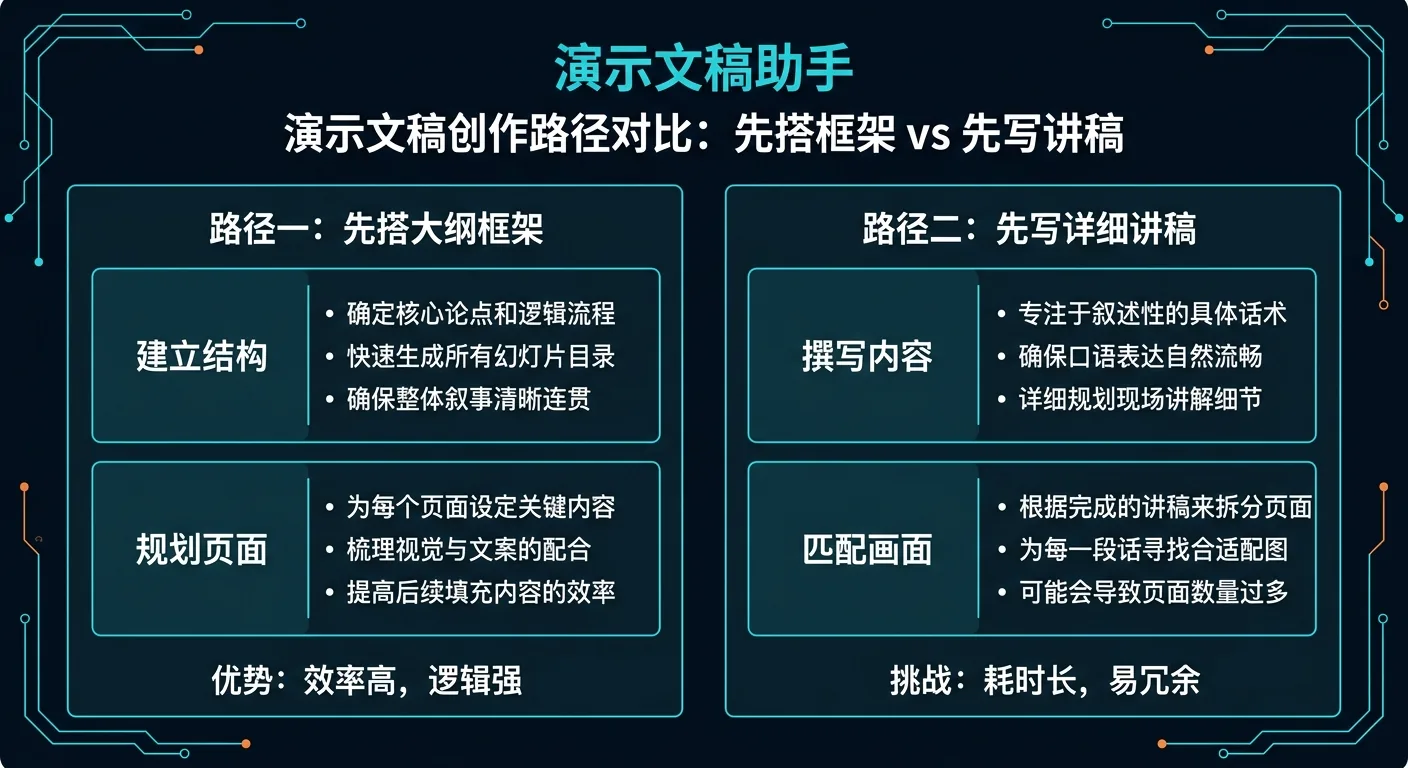 演示文稿助手

演示文稿创作路径对比：先搭框架 vs 先写讲稿

路径一：先搭大纲框架

建立结构
• 确定核心论点和逻辑流程
• 快速生成所有幻灯片目录
• 确保整体叙事清晰连贯

规划页面
• 为每个页面设定关键内容
• 梳理视觉与文案的配合
• 提高后续填充内容的效率

优势：效率高，逻辑强

路径二：先写详细讲稿

撰写内容
• 专注于叙述性的具体话术
• 确保口语表达自然流畅
• 详细规划现场讲解细节

匹配画面
• 根据完成的讲稿来拆分页面
• 为每一段话寻找合适配图
• 可能会导致页面数量过多

挑战：耗时长，易冗余